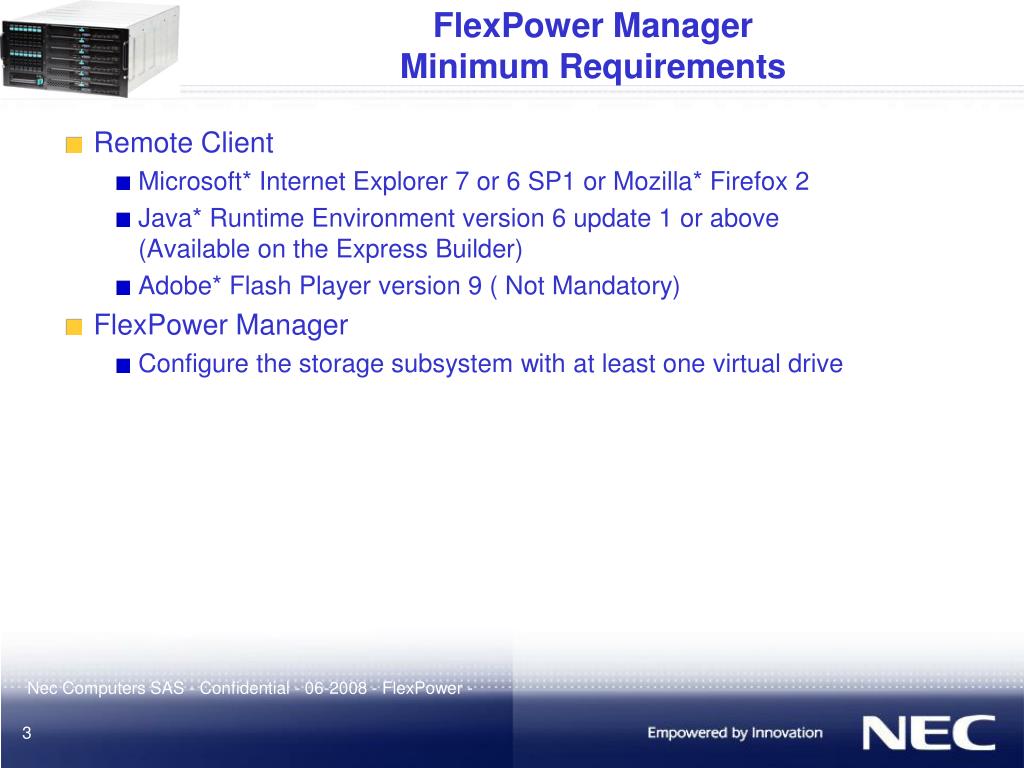 FlexPower Manager
Minimum Requirements

Remote Client

Microsoft* Internet Explorer 7 or 6 SP1 or Mozilla* Firefox 2

Java* Runtime Environment version 6 update 1 or above (Available on the Express Builder)

Adobe* Flash Player version 9 ( Not Mandatory)

FlexPower Manager

Configure the storage subsystem with at least one virtual drive

Nec Computers SAS - Confidential - 06-2008 - FlexPower -

3

Empowered by Innovation

NEC